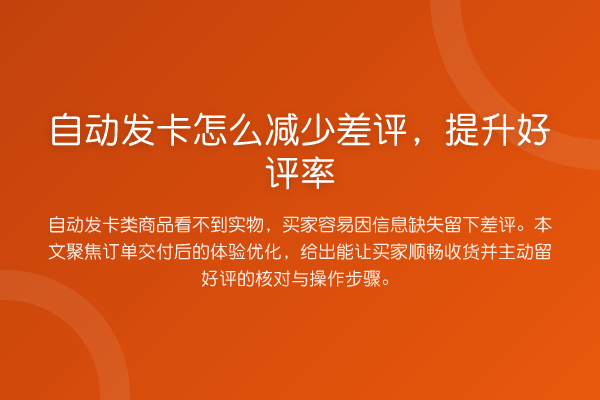 自动发卡怎么减少差评，提升好评率

自动发卡类商品看不到实物，买家容易因信息缺失留下差评。本文聚焦订单交付后的体验优化，给出能让买家顺畅收货并主动留好评的核对与操作步骤。